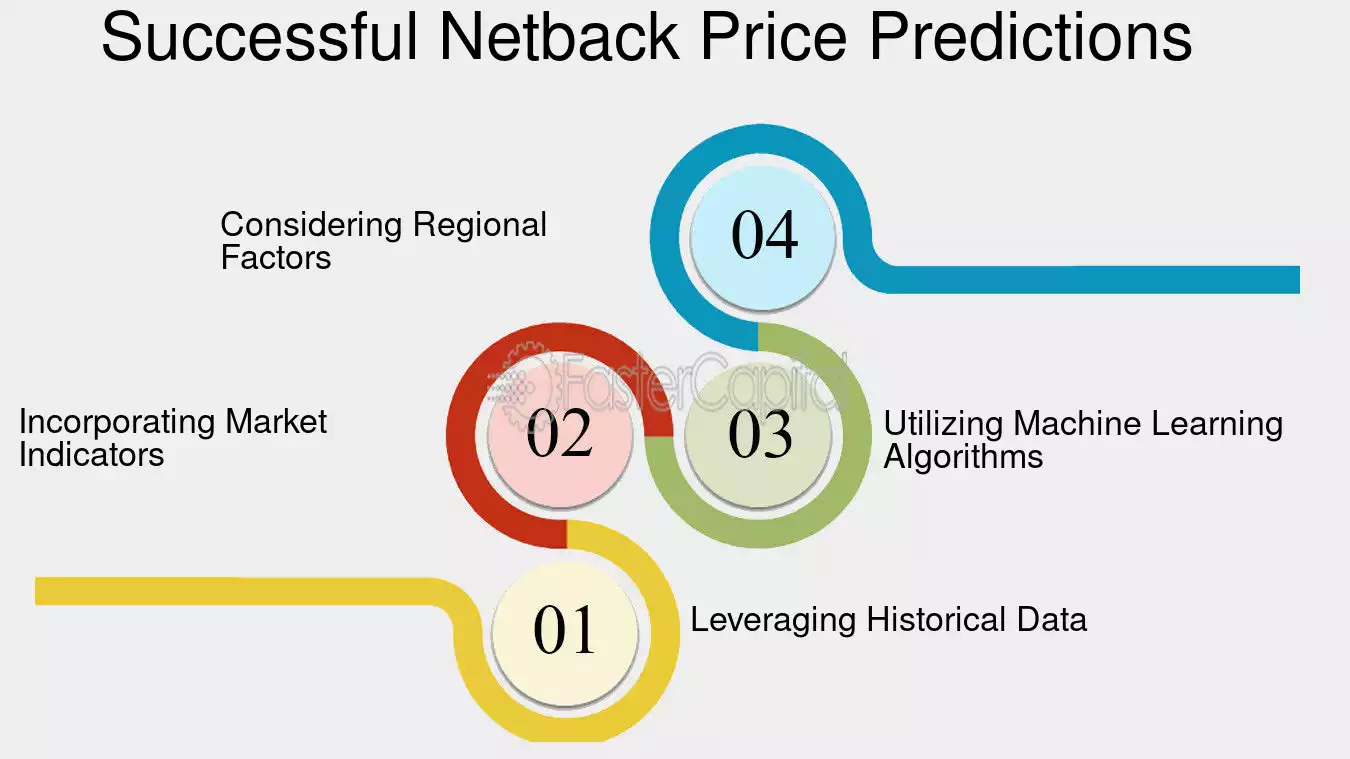 Successful Netback Price Predictions

Considering Regional Factors

04

Incorporating Market Indicators

02

FasterCapital

03

Utilizing Machine Learning Algorithms

01

Leveraging Historical Data